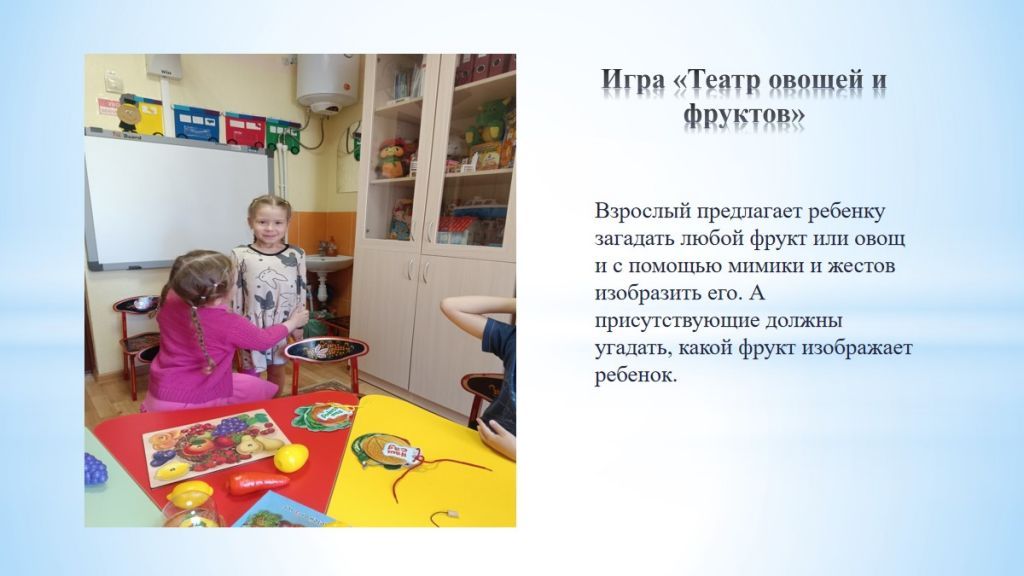 Игра «Театр овощей и фруктов»

Взрослый предлагает ребенку загадать любой фрукт или овощ и с помощью мимики и жестов изобразить его. А присутствующие должны угадать, какой фрукт изображает ребенок.